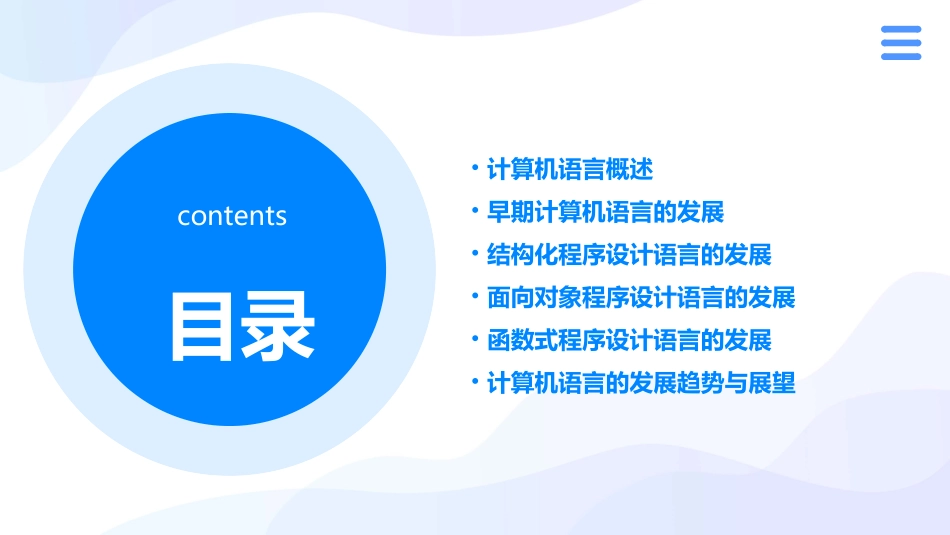 contents

目录

• 计算机语言概述
• 早期计算机语言的发展
• 结构化程序设计语言的发展
• 面向对象程序设计语言的发展
• 函数式程序设计语言的发展
• 计算机语言的发展趋势与展望